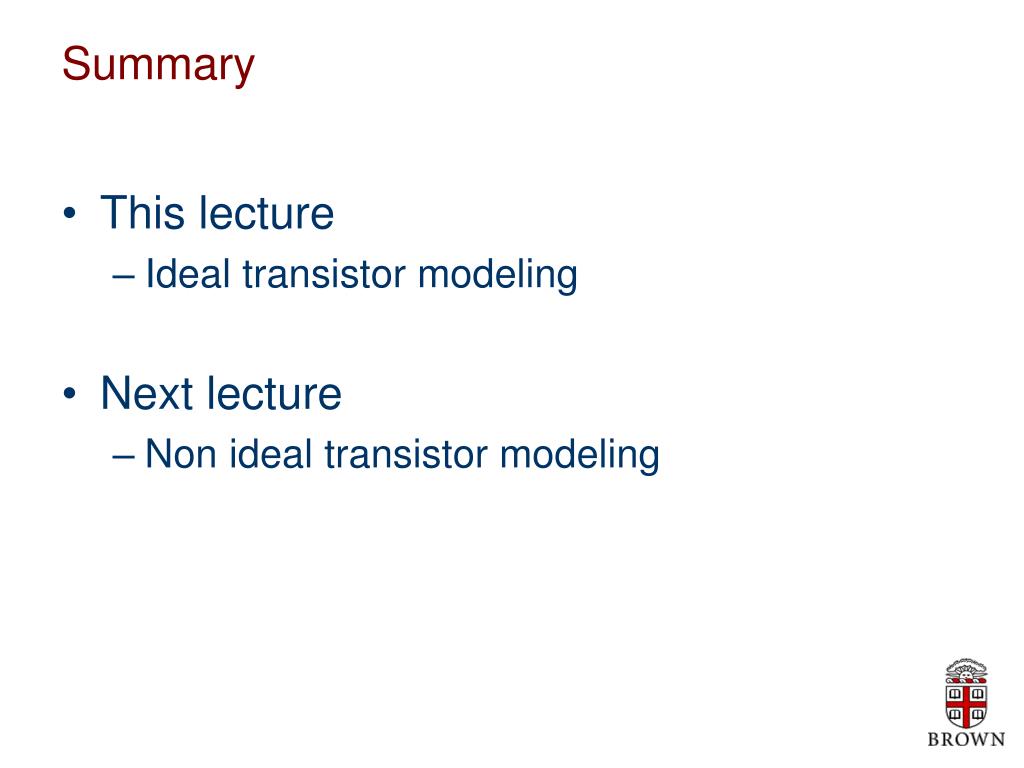 Summary

• This lecture
– Ideal transistor modeling

• Next lecture
– Non ideal transistor modeling

BROWN